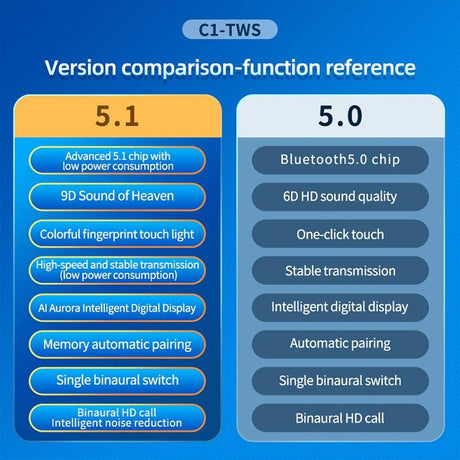 C1-TWS

Version comparison-function reference

5.1

Advanced 5.1 chip with low power consumption

9D Sound of Heaven

Colorful fingerprint touch light

High-speed and stable transmission (low power consumption)

AI Aurora Intelligent Digital Display

Memory automatic pairing

Single binaural switch

Binaural HD call Intelligent noise reduction

5.0

Bluetooth5.0 chip

6D HD sound quality

One-click touch

Stable transmission

Intelligent digital display

Automatic pairing

Single binaural switch

Binaural HD call